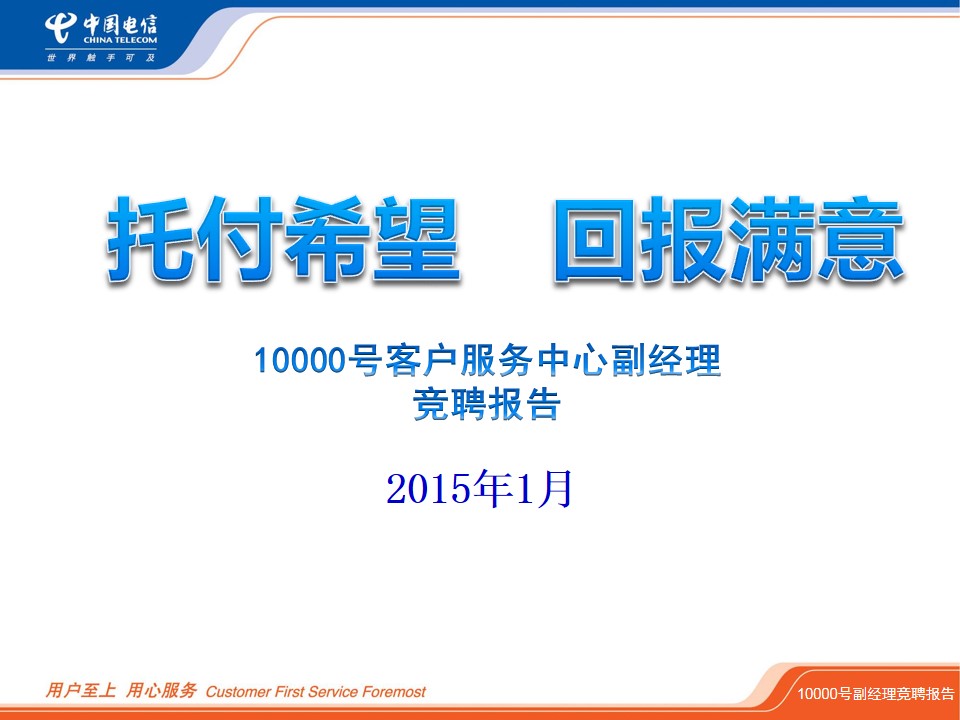 中国电信
CHINA TELECOM
世界触手可及

托付希望　回报满意

10000号客户服务中心副经理
竞聘报告

2015年1月

用户至上 用心服务 Customer First Service Foremost

10000号副经理竞聘报告